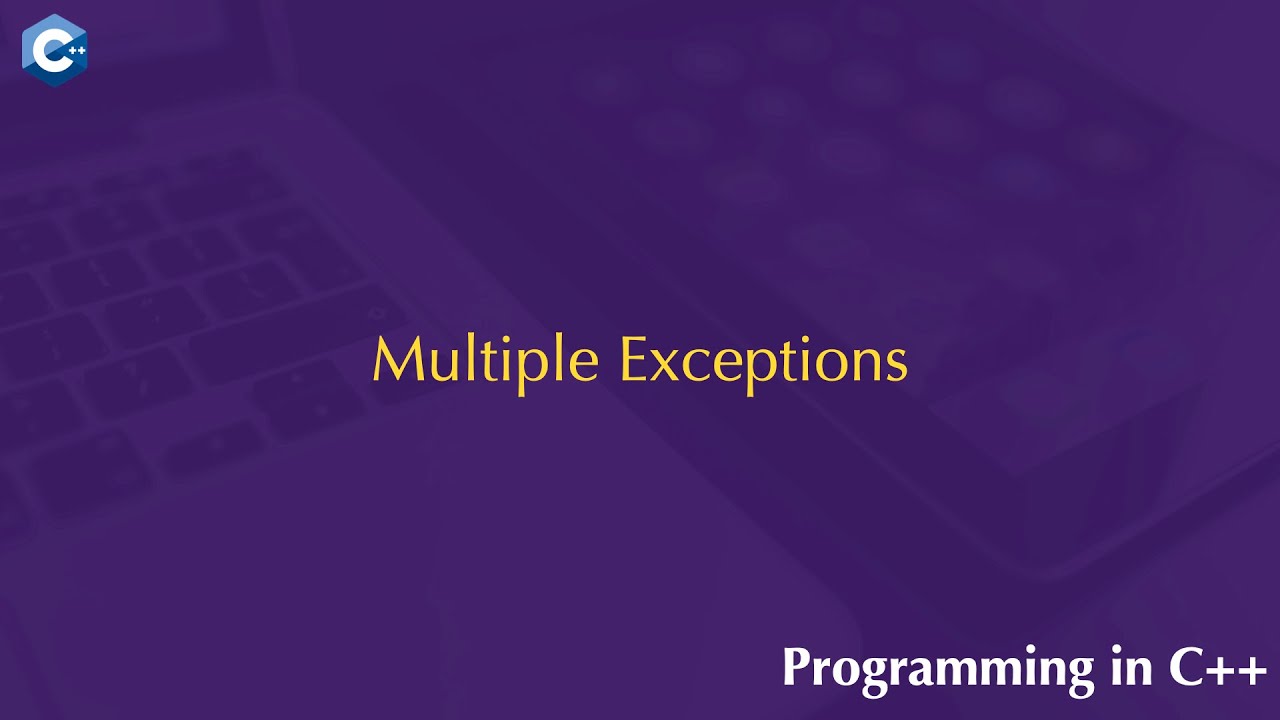 C++

Multiple Exceptions

Programming in C++